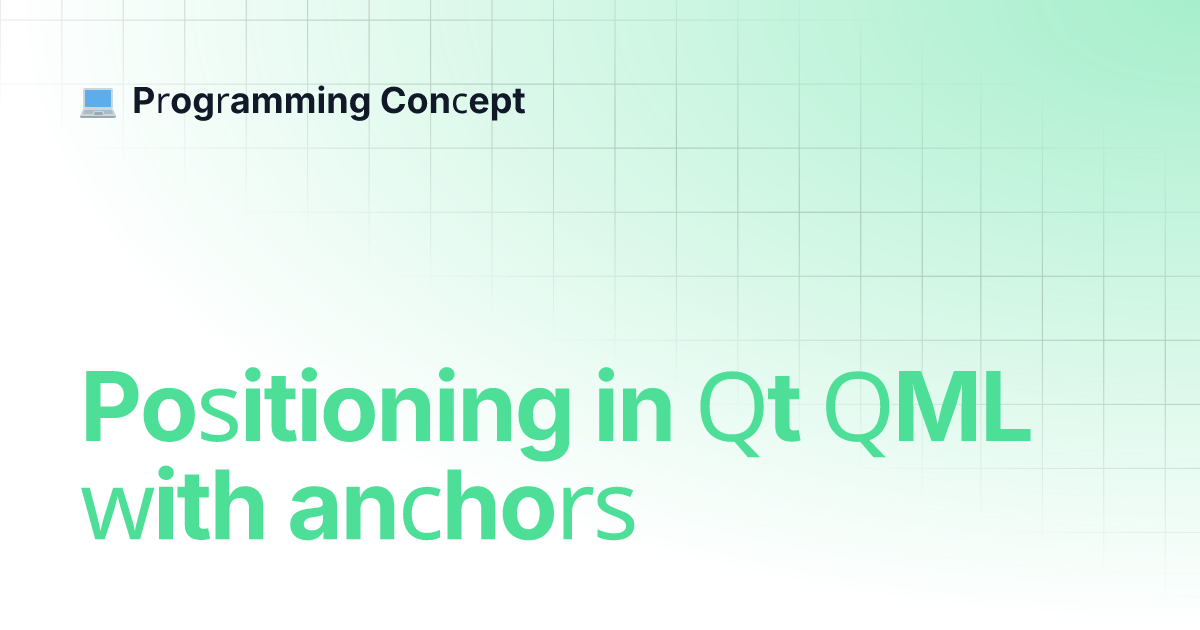 Programming Concept

Positioning in Qt QML with anchors